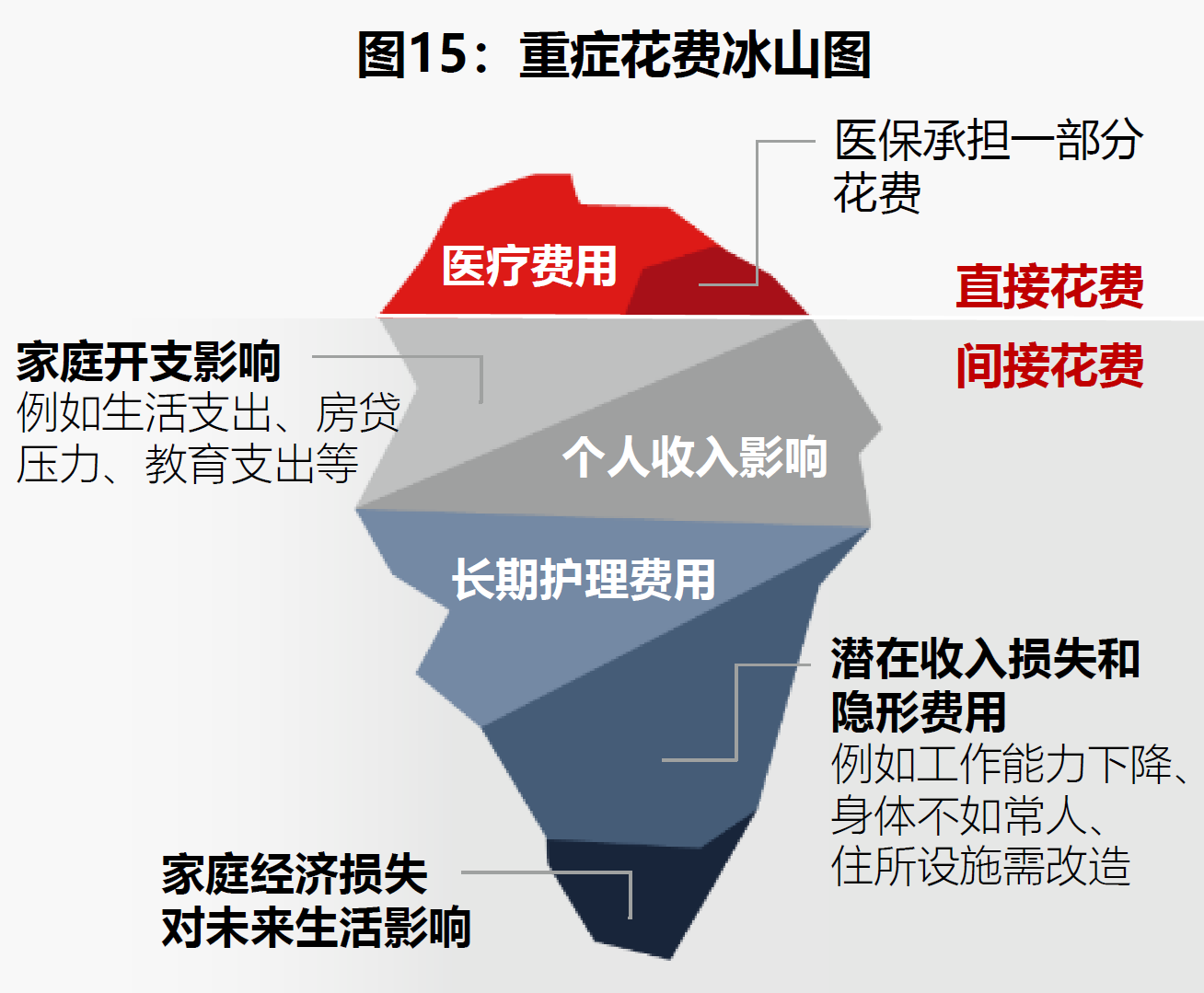 图15：重症花费冰山图

医保承担一部分花费

医疗费用

直接花费

间接花费

家庭开支影响
例如生活支出、房贷压力、教育支出等

个人收入影响

长期护理费用

潜在收入损失和隐形费用
例如工作能力下降、身体不如常人、住所设施需改造

家庭经济损失
对未来生活影响